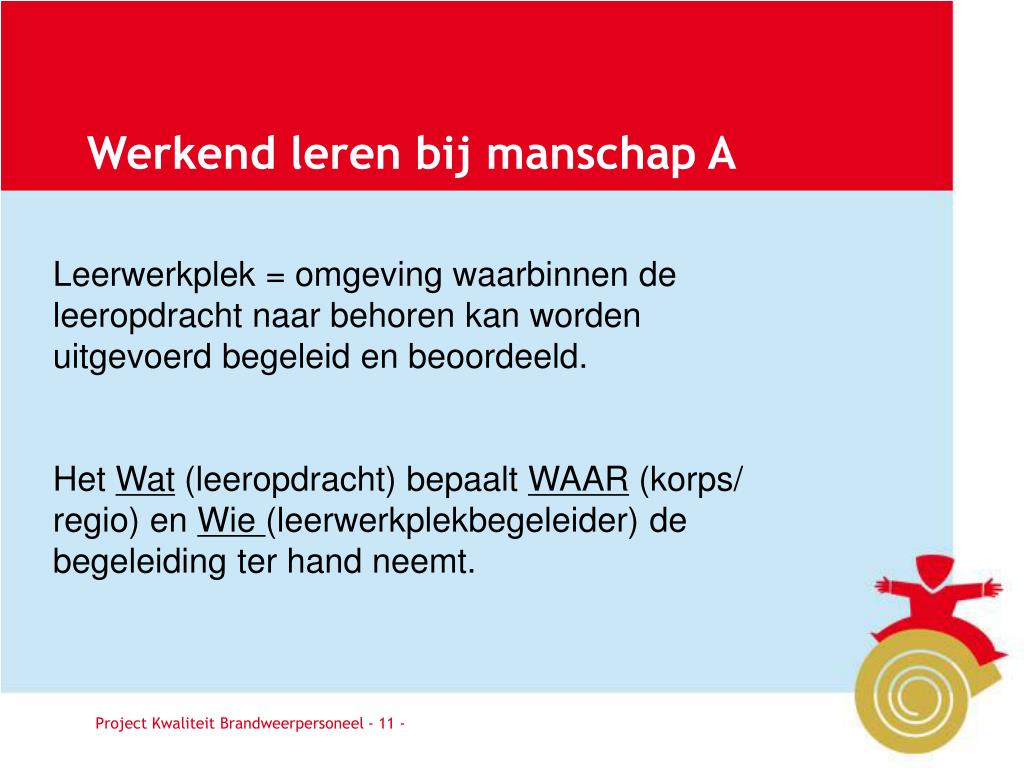 Werkend leren bij manschap A

Leerwerkplek = omgeving waarbinnen de leeropdracht naar behoren kan worden uitgevoerd begeleid en beoordeeld.

Het Wat (leeropdracht) bepaalt WAAR (korps/ regio) en Wie (leerwerkplekbegeleider) de begeleiding ter hand neemt.

Project Kwaliteit Brandweerpersoneel - 11 -